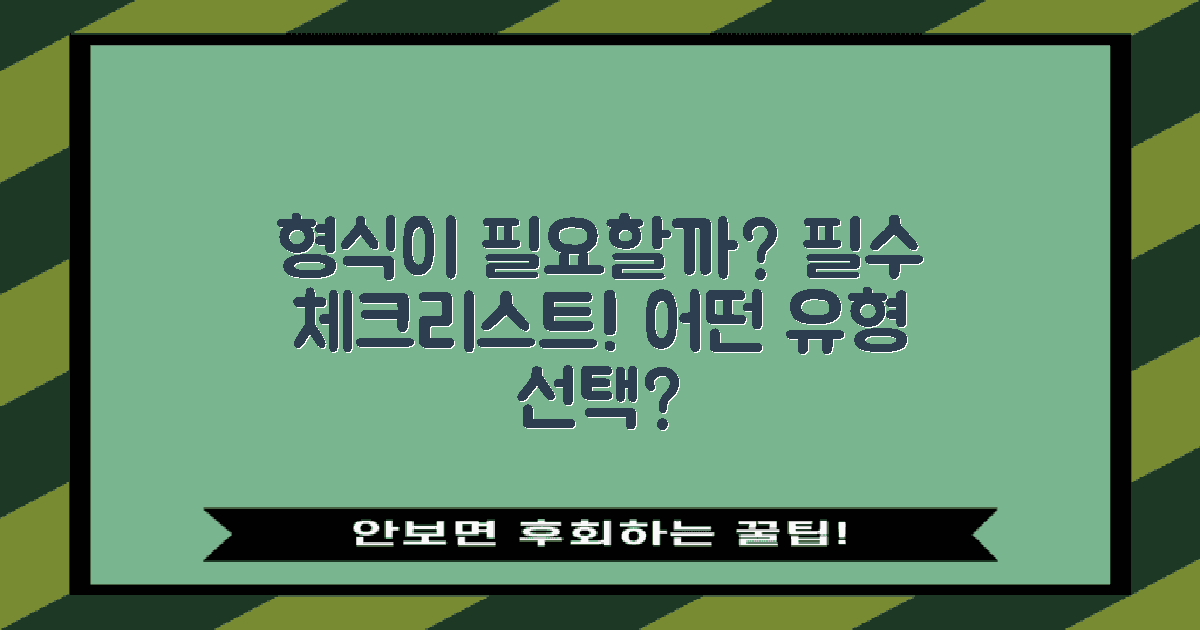 형식이 필요할까? 필수 체크리스트! 어떤 유형 선택?

안보면 후회하는 꿀팁!